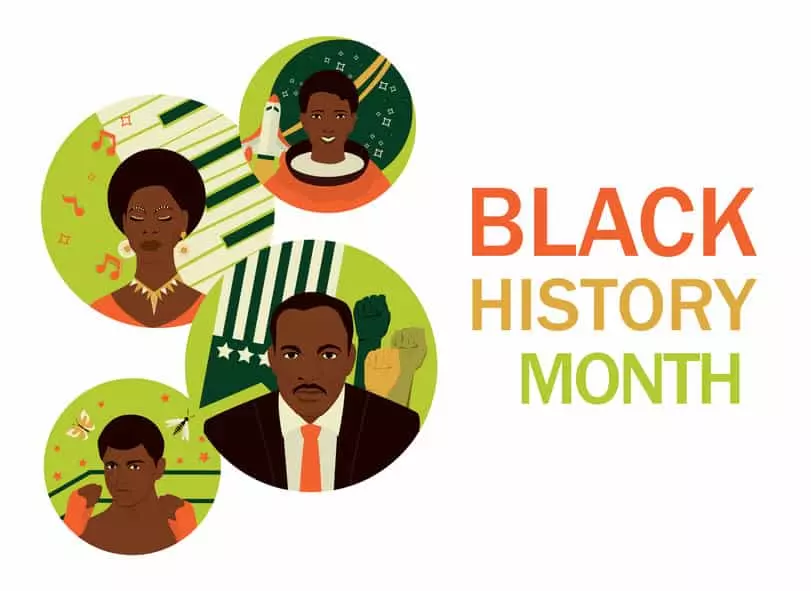 BLACK
HISTORY
MONTH